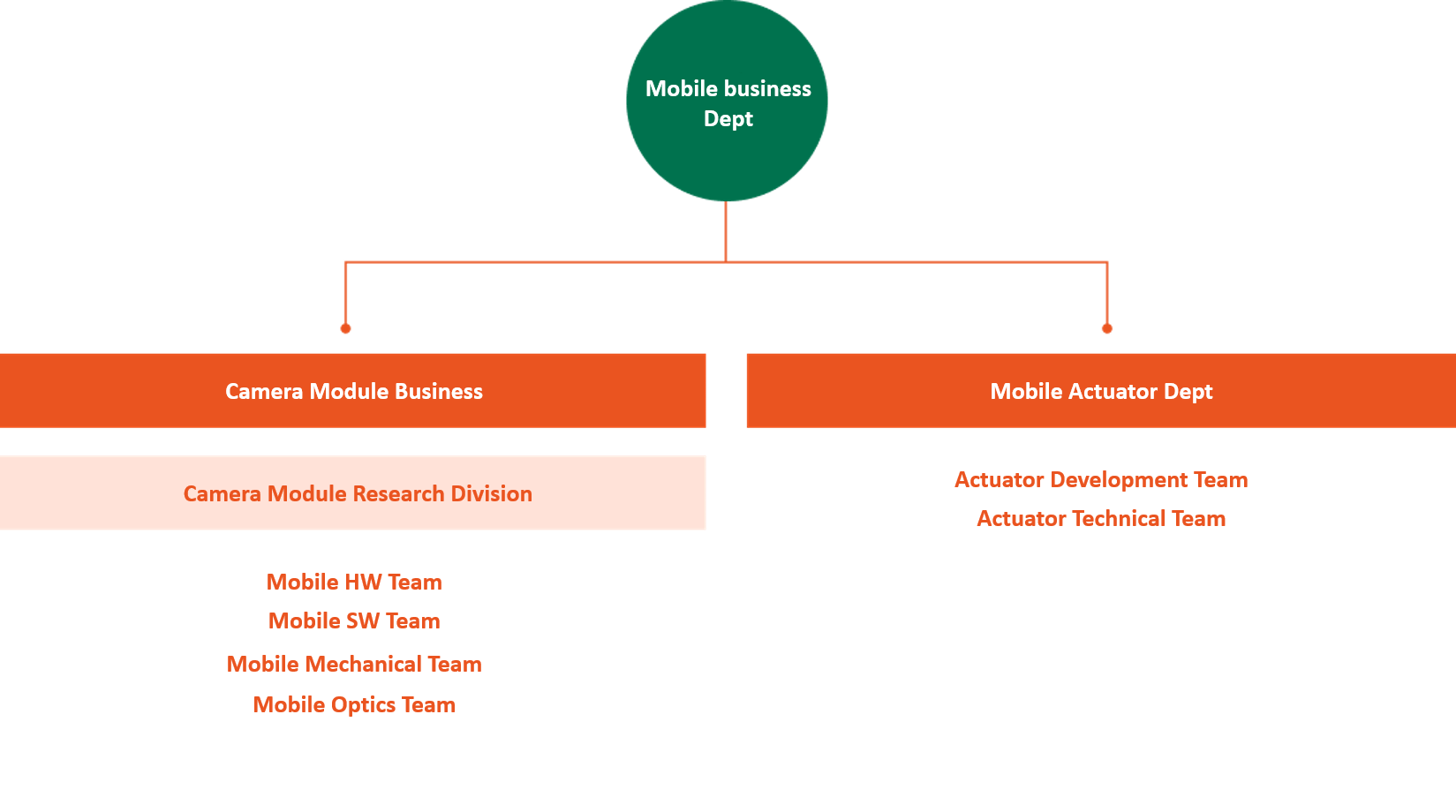 Mobile business Dept

Camera Module Business

Camera Module Research Division

Mobile HW Team
Mobile SW Team
Mobile Mechanical Team
Mobile Optics Team

Mobile Actuator Dept

Actuator Development Team
Actuator Technical Team